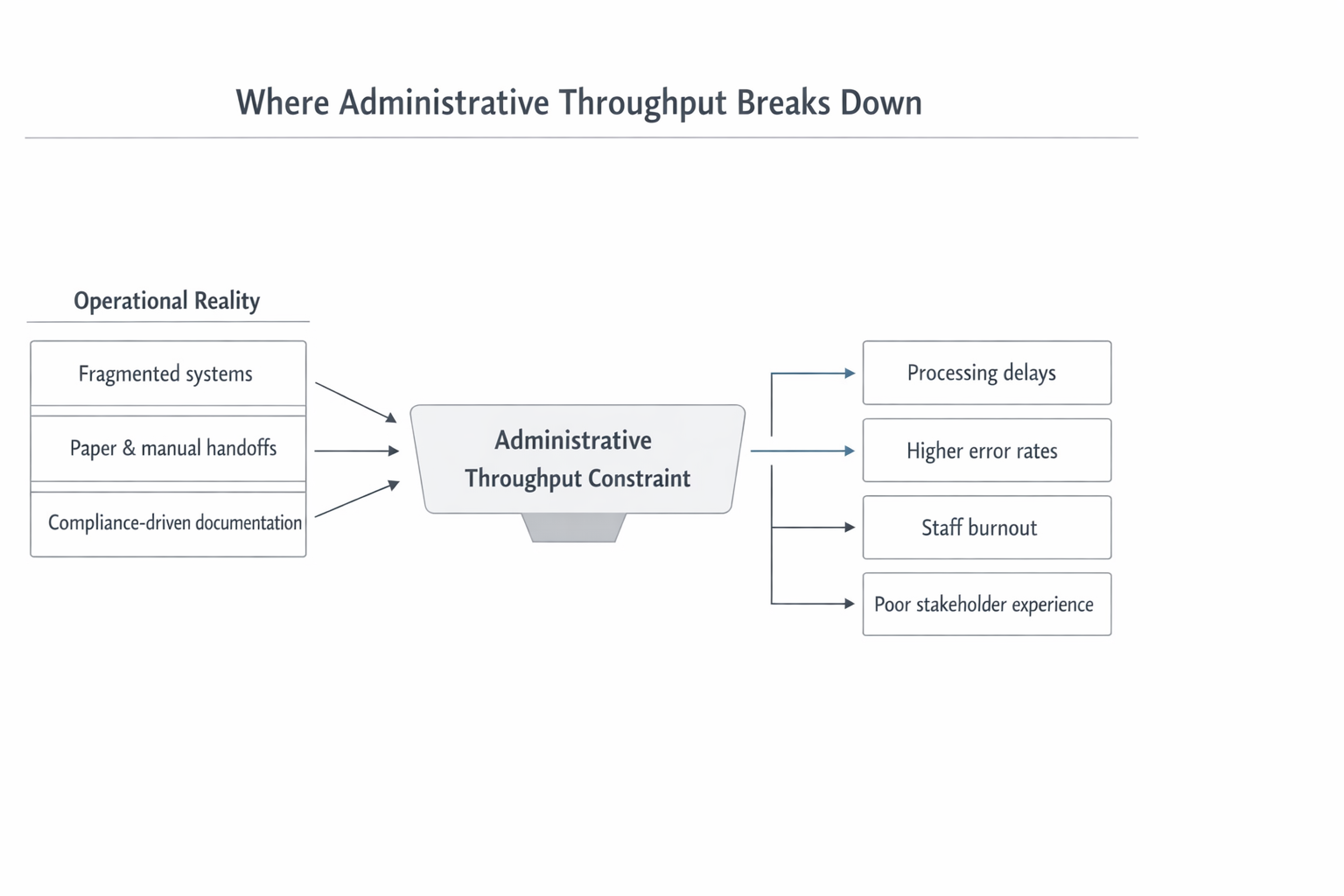 Where Administrative Throughput Breaks Down

Operational Reality

Fragmented systems

Paper & manual handoffs

Compliance-driven documentation

Administrative Throughput Constraint

Processing delays

Higher error rates

Staff burnout

Poor stakeholder experience